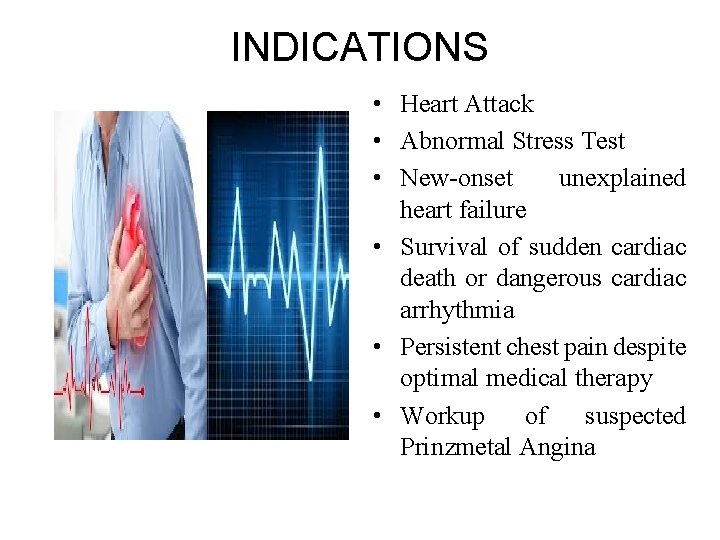 INDICATIONS

• Heart Attack
• Abnormal Stress Test
• New-onset unexplained heart failure
• Survival of sudden cardiac death or dangerous cardiac arrhythmia
• Persistent chest pain despite optimal medical therapy
• Workup of suspected Prinzmetal Angina